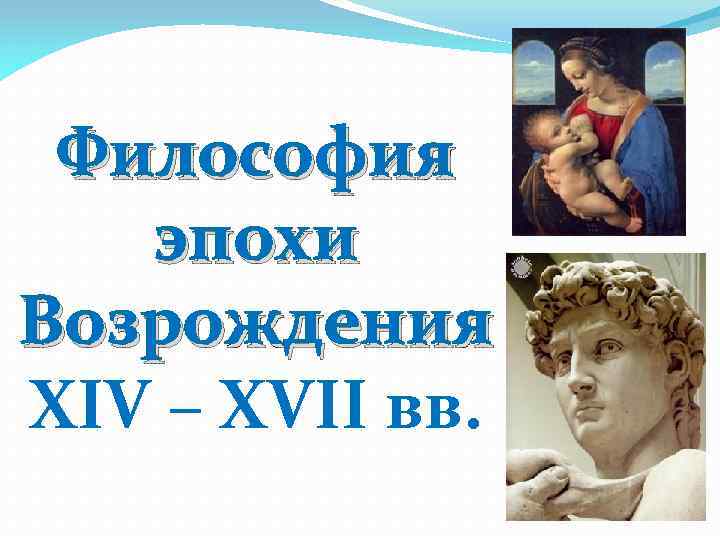 Философия эпохи Возрождения XIV – XVII вв.